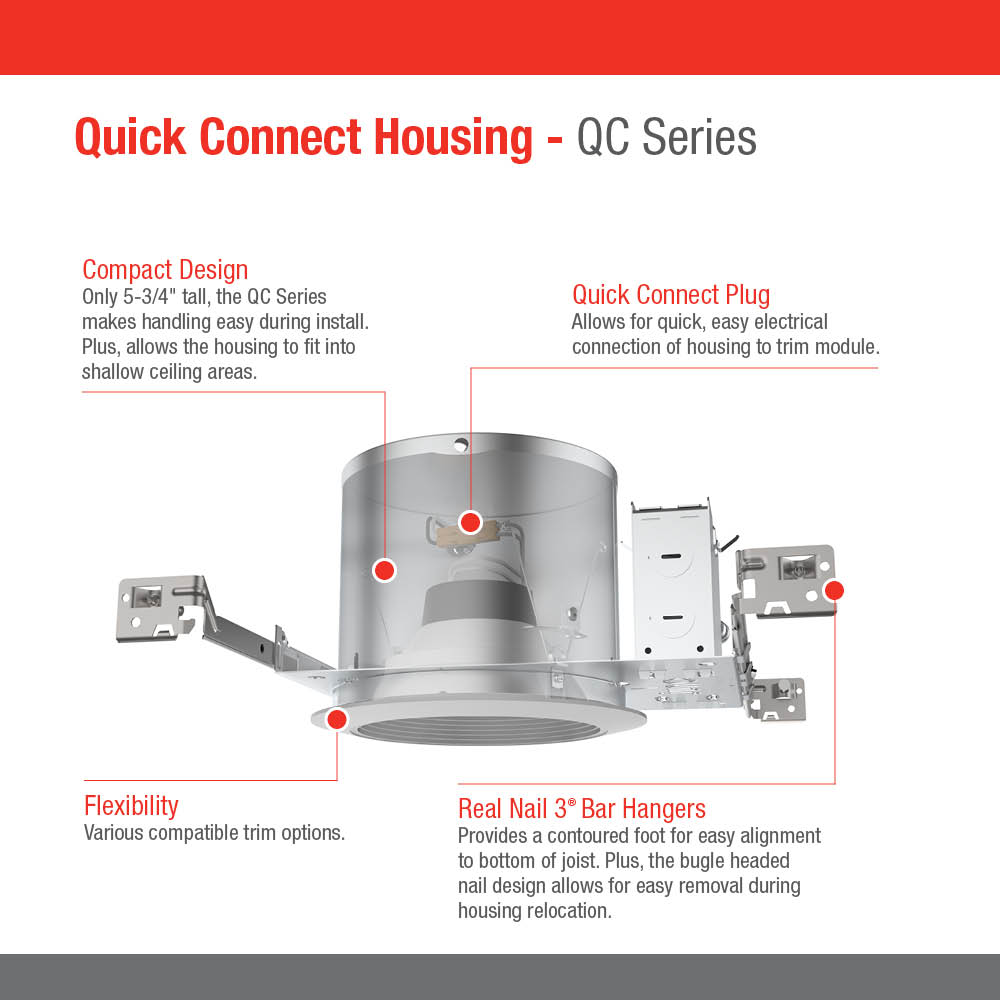 Quick Connect Housing - QC Series

Compact Design
Only 5-3/4" tall, the QC Series makes handling easy during install. Plus, allows the housing to fit into shallow ceiling areas.

Quick Connect Plug
Allows for quick, easy electrical connection of housing to trim module.

Flexibility
Various compatible trim options.

Real Nail 3® Bar Hangers
Provides a contoured foot for easy alignment to bottom of joist. Plus, the bugle headed nail design allows for easy removal during housing relocation.